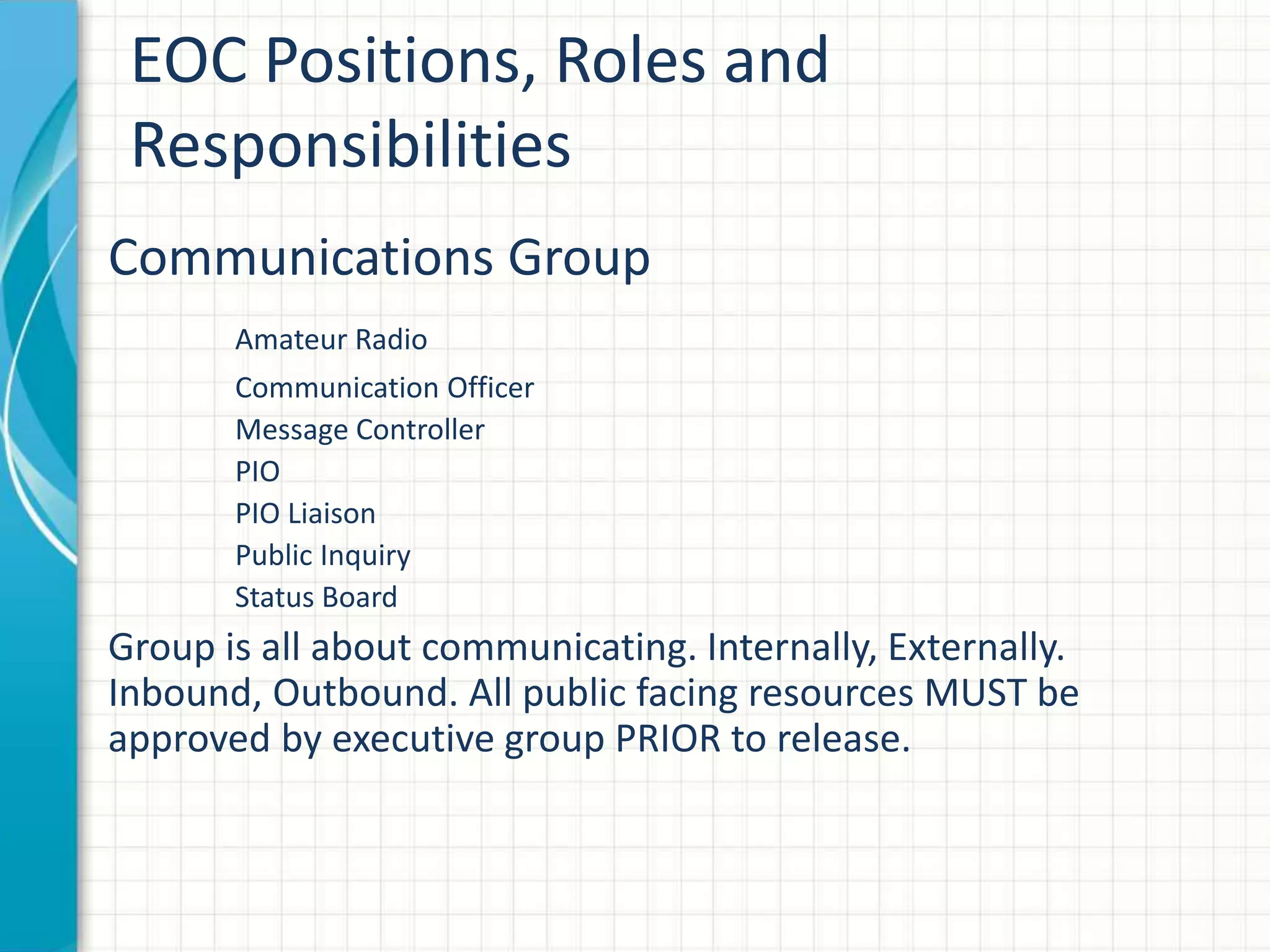 EOC Positions, Roles and Responsibilities

Communications Group

Amateur Radio
Communication Officer
Message Controller
PIO
PIO Liaison
Public Inquiry
Status Board

Group is all about communicating. Internally, Externally. Inbound, Outbound. All public facing resources MUST be approved by executive group PRIOR to release.